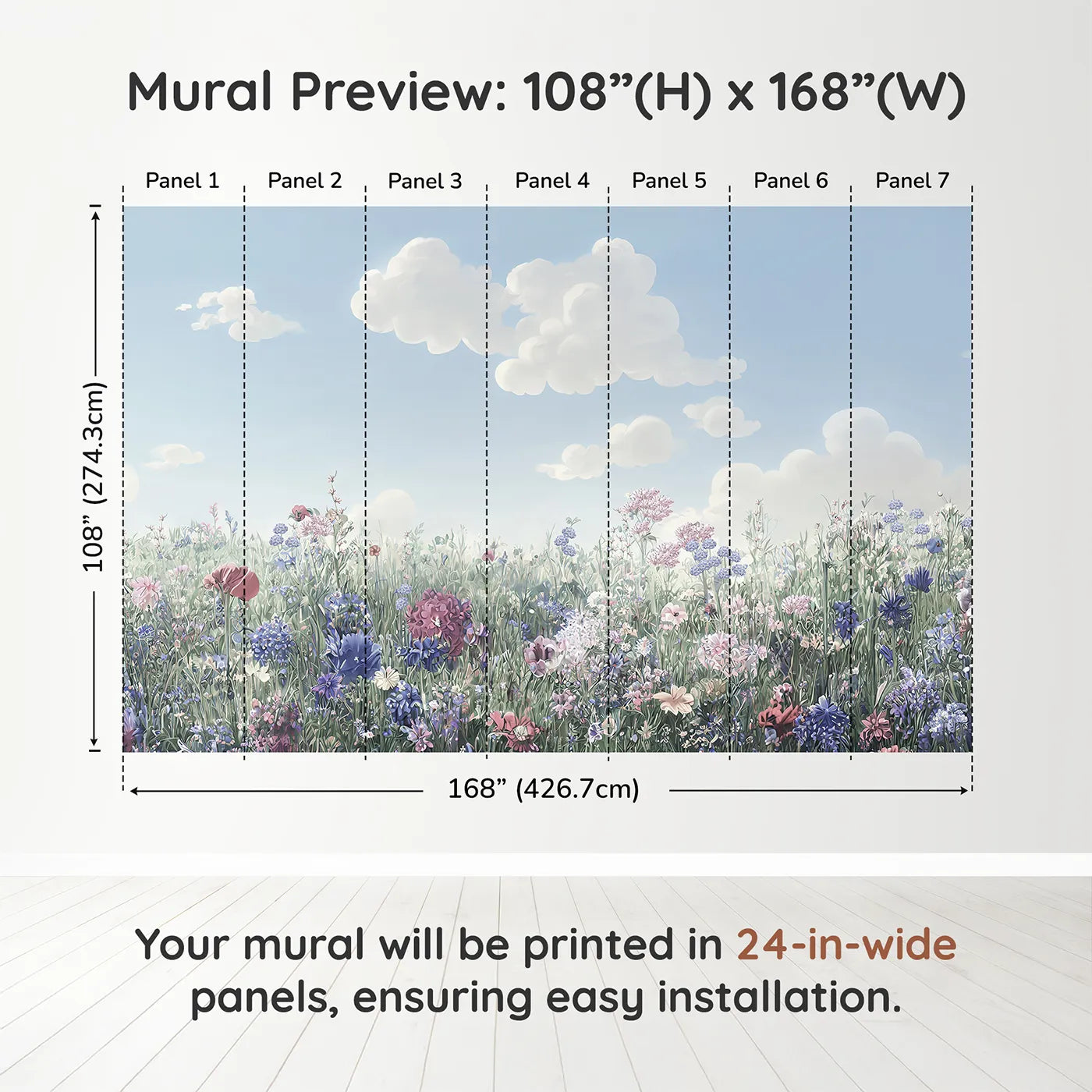 Mural Preview: 108”(H) x 168”(W)

Panel 1 Panel 2 Panel 3 Panel 4 Panel 5 Panel 6 Panel 7

108” (274.3cm)

168” (426.7cm)

Your mural will be printed in 24-in-wide panels, ensuring easy installation.